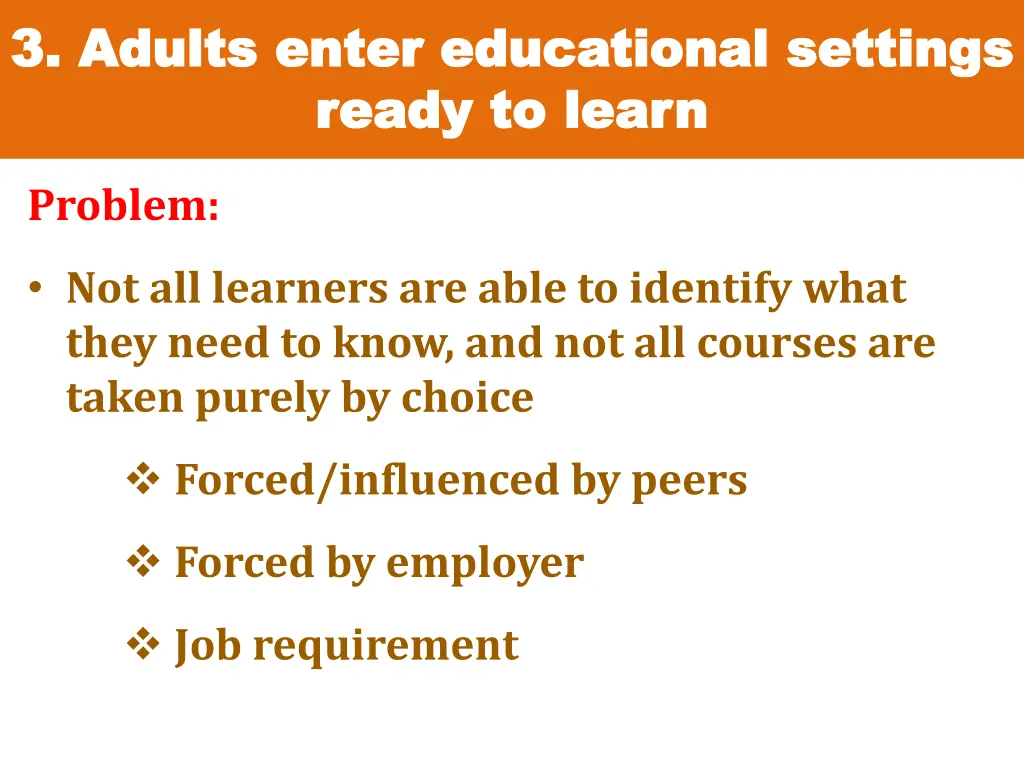 3. Adults enter educational settings ready to learn

Problem:

• Not all learners are able to identify what they need to know, and not all courses are taken purely by choice

❖ Forced/influenced by peers

❖ Forced by employer

❖ Job requirement